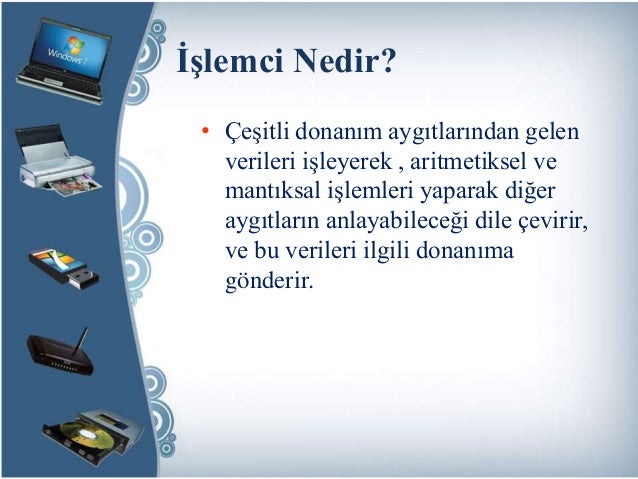 Windows 7

İşlemci Nedir?

• Çeşitli donanım aygıtlarından gelen verileri işleyerek , aritmetiksel ve mantıksal işlemleri yaparak diğer aygıtların anlayabileceği dile çevirir, ve bu verileri ilgili donanıma gönderir.